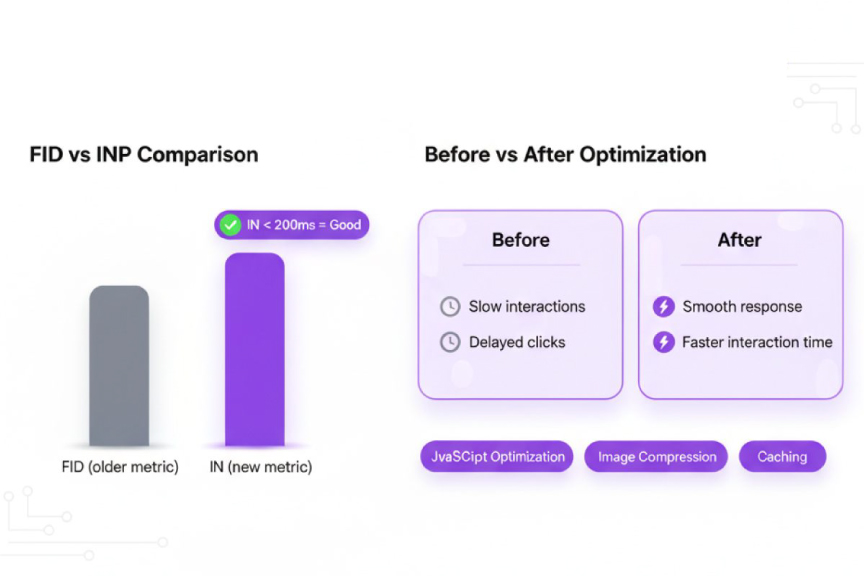 FID vs INP Comparison

IN < 200ms = Good

FID (older metric)

IN (new metric)

Before vs After Optimization

Before

Slow interactions

Delayed clicks

After

Smooth response

Faster interaction time

JvaSCipt Optimization

Image Compression

Caching